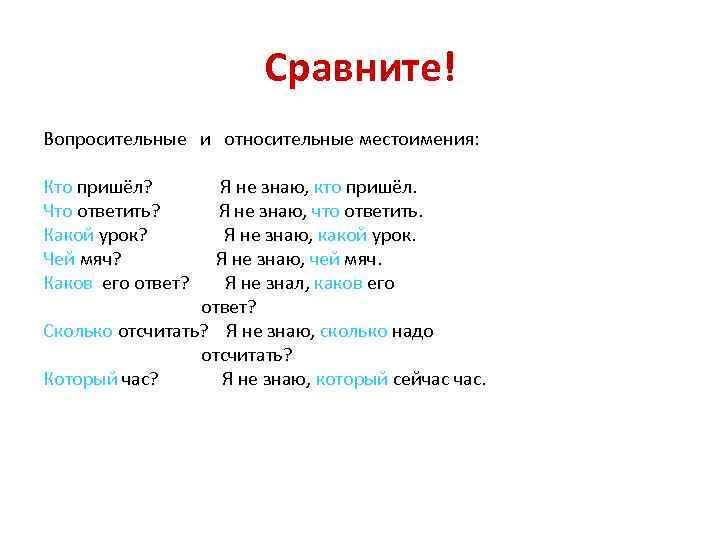 Сравните!

Вопросительные и относительные местоимения:

Кто пришёл? Я не знаю, кто пришёл.
Что ответить? Я не знаю, что ответить.
Какой урок? Я не знаю, какой урок.
Чей мяч? Я не знаю, чей мяч.
Каков его ответ? Я не знал, каков его ответ?
Сколько отсчитать? Я не знаю, сколько надо отсчитать?
Который час? Я не знаю, который сейчас час.